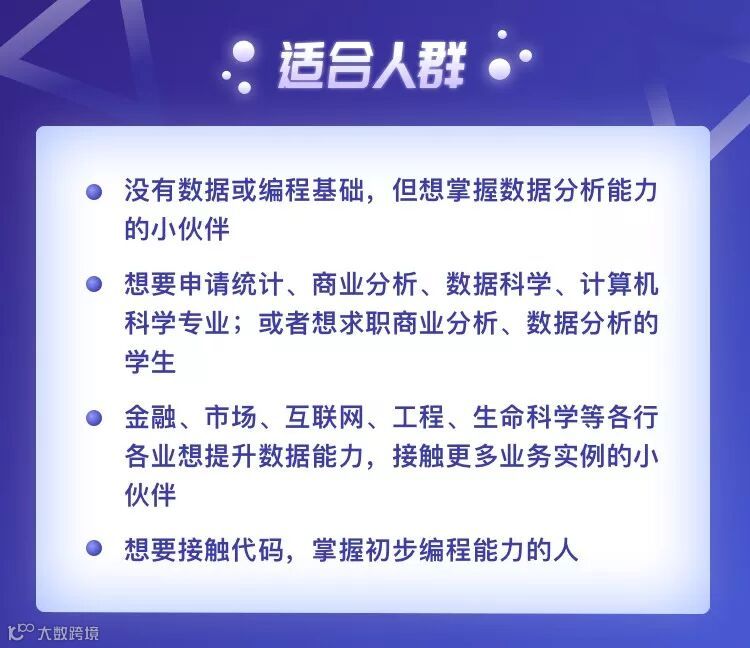 适合人群

没有数据或编程基础，但想掌握数据分析能力的小伙伴

想要申请统计、商业分析、数据科学、计算机科学专业；或者想求职商业分析、数据分析的学生

金融、市场、互联网、工程、生命科学等各行各业想提升数据能力，接触更多业务实例的小伙伴

想要接触代码，掌握初步编程能力的人

大数跨境